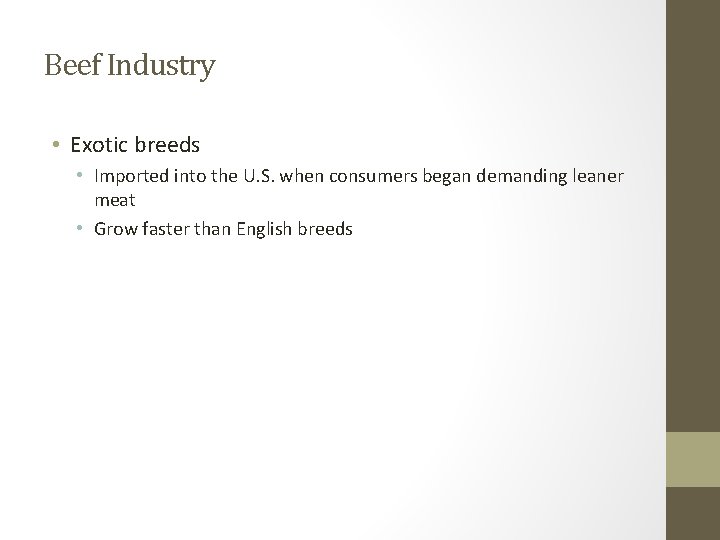 Beef Industry

• Exotic breeds
  • Imported into the U.S. when consumers began demanding leaner meat
  • Grow faster than English breeds